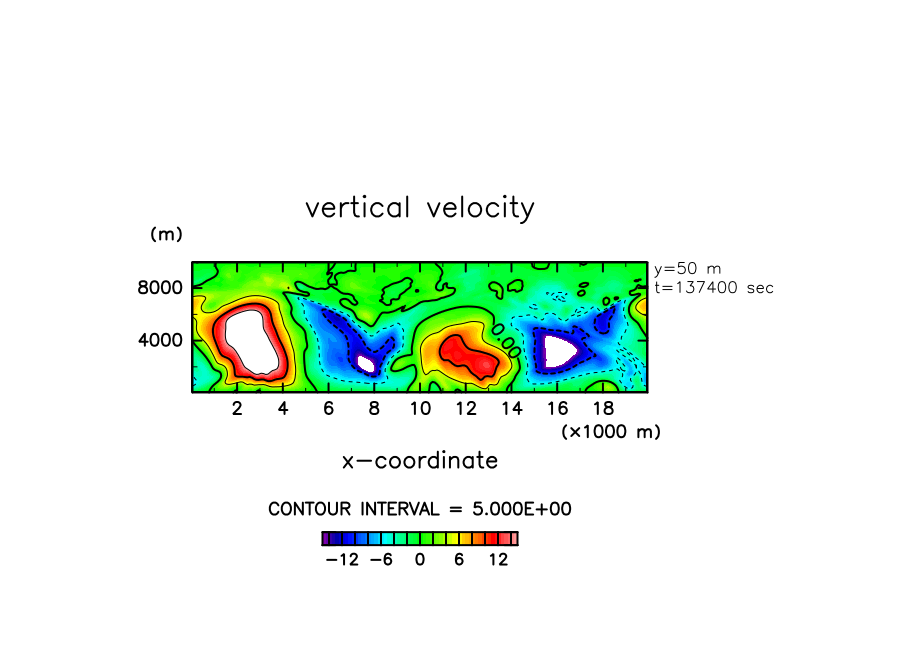 vertical velocity

(m)

8000

4000

y=50 m
t=137400 sec

2 4 6 8 10 12 14 16 18

(×1000 m)

x−coordinate

CONTOUR INTERVAL = 5.000E+00

−12 −6 0 6 12